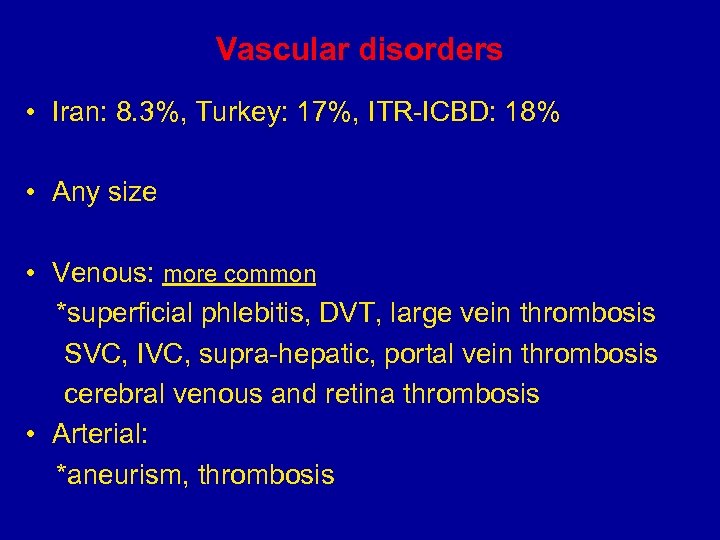 Vascular disorders

• Iran: 8.3%, Turkey: 17%, ITR-ICBD: 18%

• Any size

• Venous: more common
*superficial phlebitis, DVT, large vein thrombosis
SVC, IVC, supra-hepatic, portal vein thrombosis
cerebral venous and retina thrombosis

• Arterial:
*aneurism, thrombosis